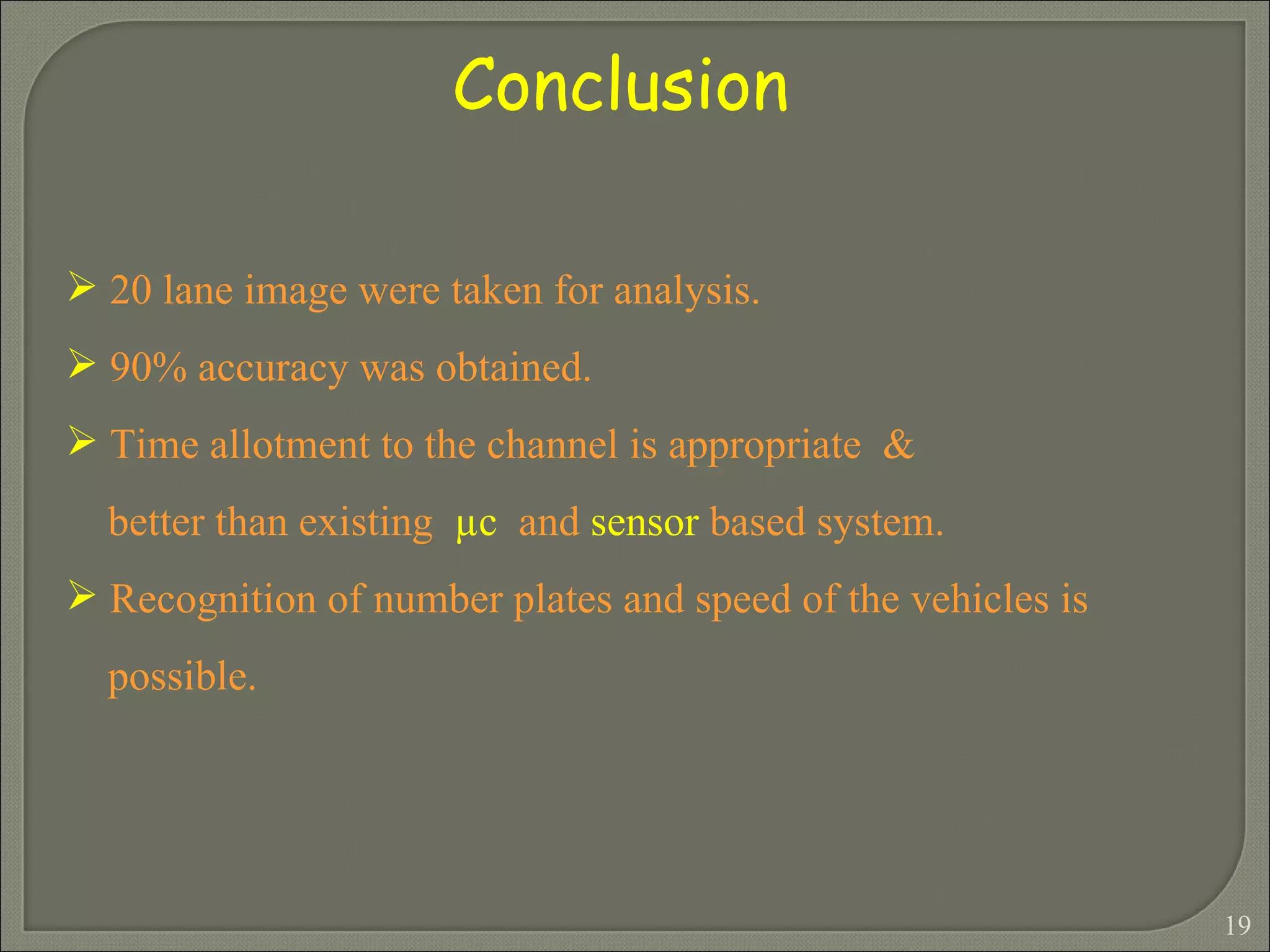 Conclusion

➢ 20 lane image were taken for analysis.

➢ 90% accuracy was obtained.

➢ Time allotment to the channel is appropriate & better than existing μc and sensor based system.

➢ Recognition of number plates and speed of the vehicles is possible.

19